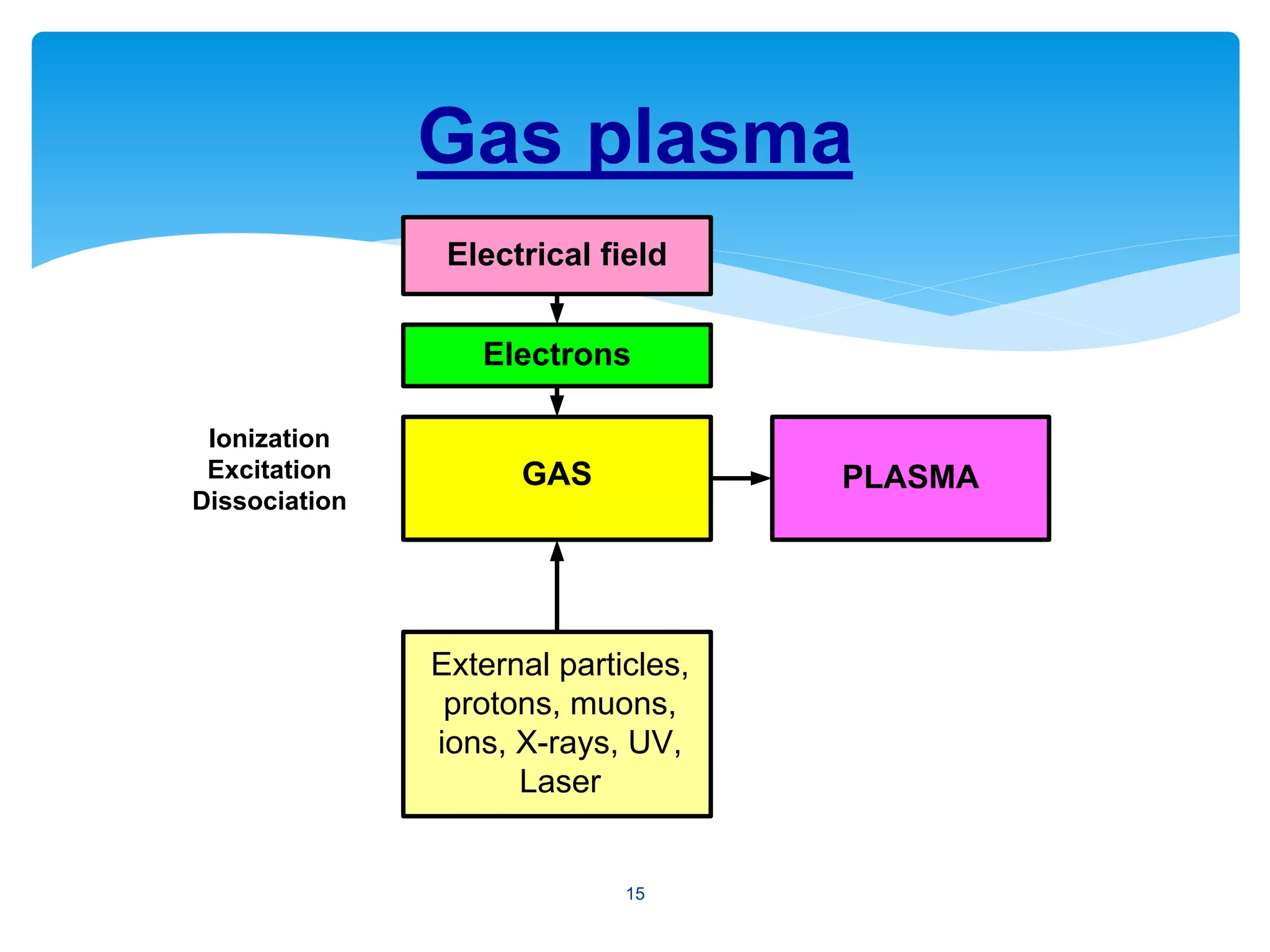 Gas plasma

Electrical field

Electrons

Ionization
Excitation
Dissociation

GAS

PLASMA

External particles, protons, muons, ions, X-rays, UV, Laser

15